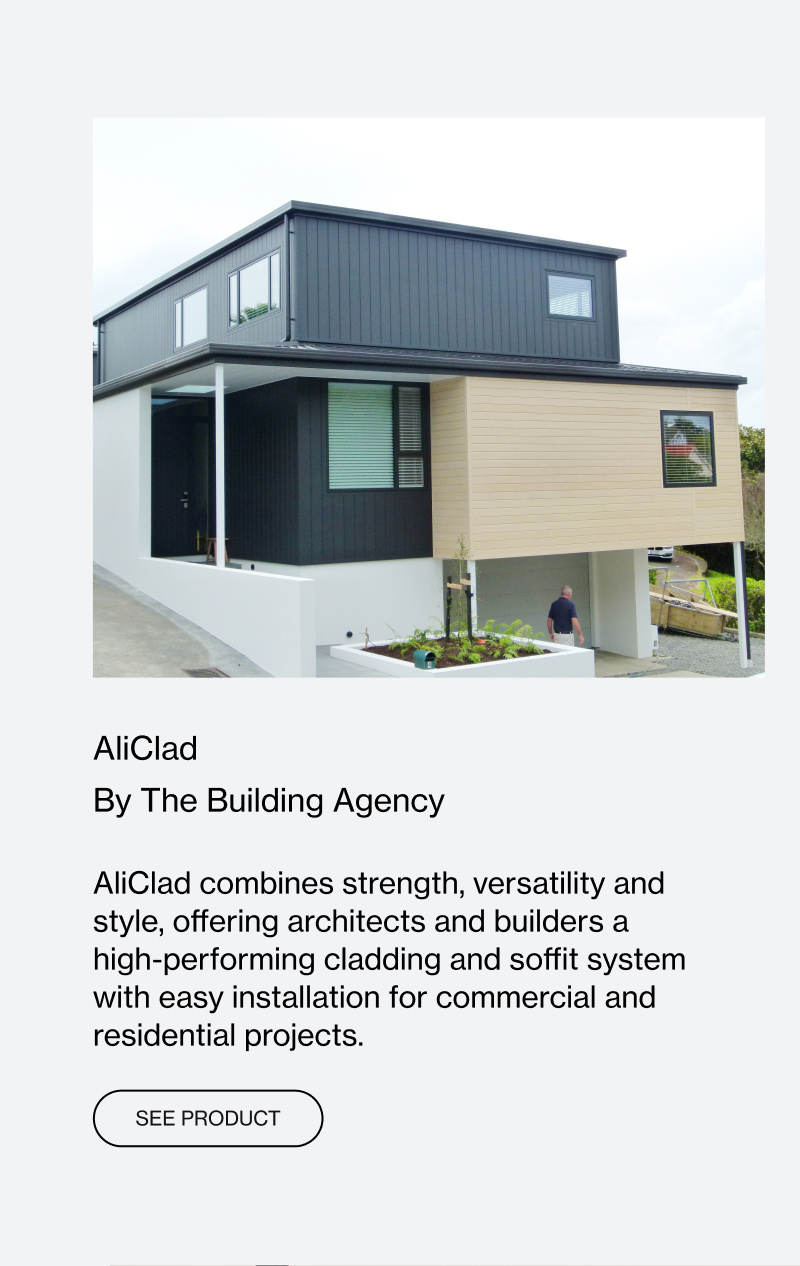 AliClad

By The Building Agency

AliClad combines strength, versatility and style, offering architects and builders a high-performing cladding and soffit system with easy installation for commercial and residential projects.

SEE PRODUCT